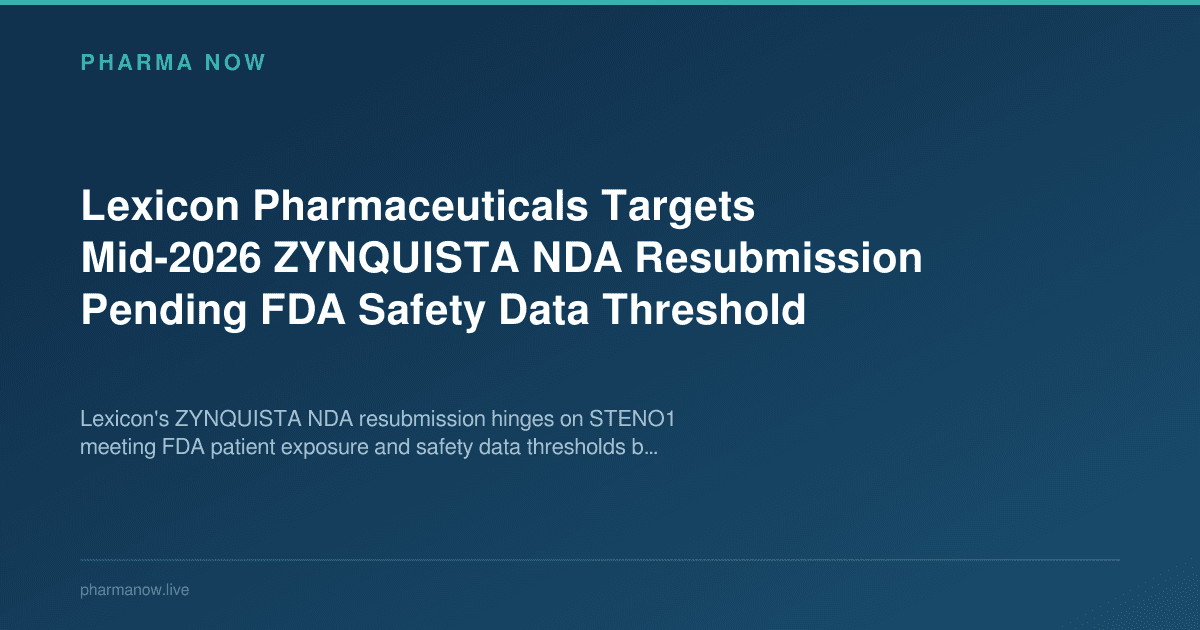 PHARMA NOW

Lexicon Pharmaceuticals Targets Mid-2026 ZYNQUISTA NDA Resubmission Pending FDA Safety Data Threshold

Lexicon's ZYNQUISTA NDA resubmission hinges on STENO1 meeting FDA patient exposure and safety data thresholds b...

pharmanow.live